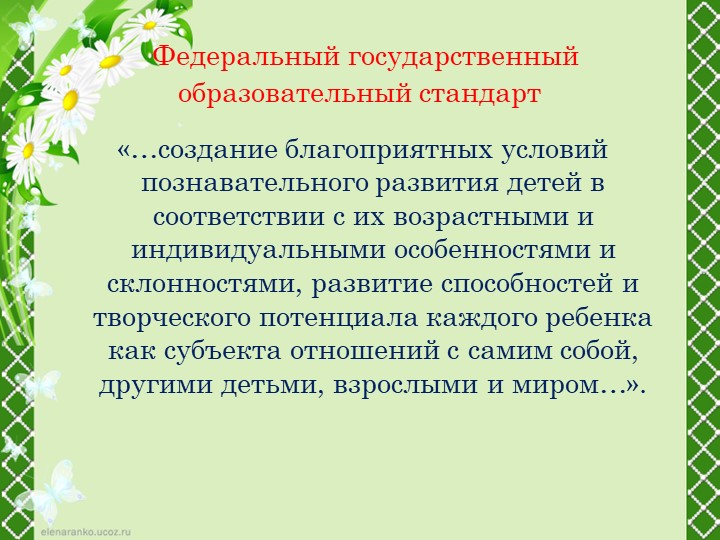 Федеральный государственный образовательный стандарт

«…создание благоприятных условий познавательного развития детей в соответствии с их возрастными и индивидуальными особенностями и склонностями, развитие способностей и творческого потенциала каждого ребенка как субъекта отношений с самим собой, другими детьми, взрослыми и миром…».

elenaranko.ucoz.ru